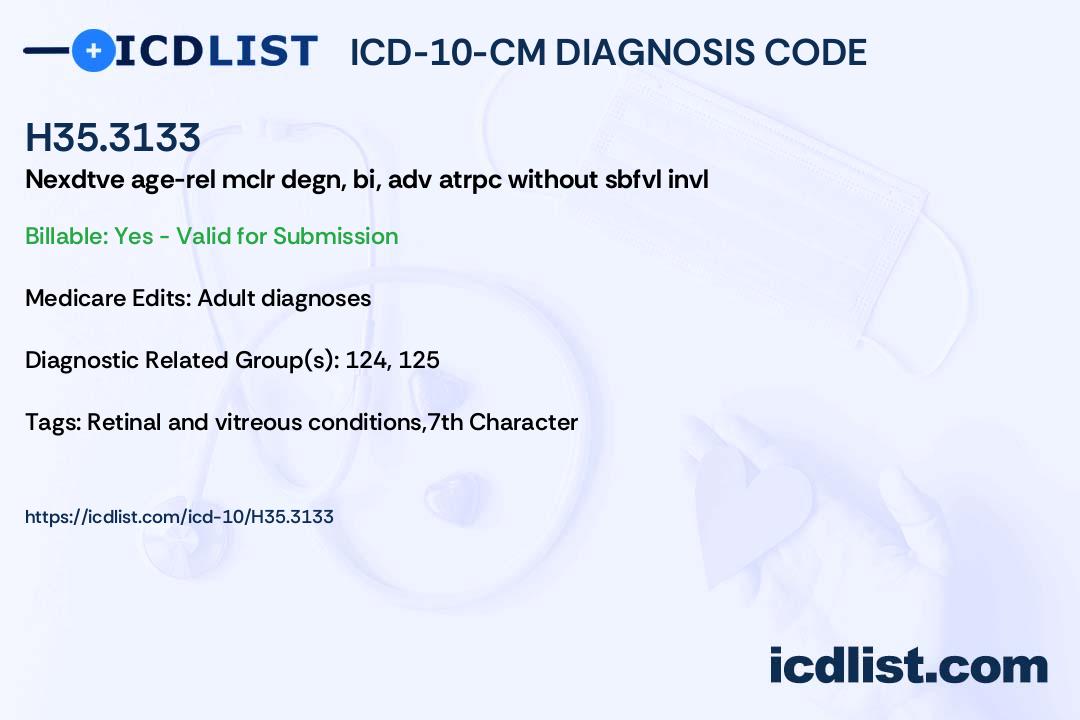 ICDLIST ICD-10-CM DIAGNOSIS CODE

H35.3133
Nexdtve age-rel mclr degn, bi, adv atrpc without sbfvl invl

Billable: Yes - Valid for Submission

Medicare Edits: Adult diagnoses

Diagnostic Related Group(s): 124, 125

Tags: Retinal and vitreous conditions,7th Character

https://icdlist.com/icd-10/H35.3133

icdlist.com